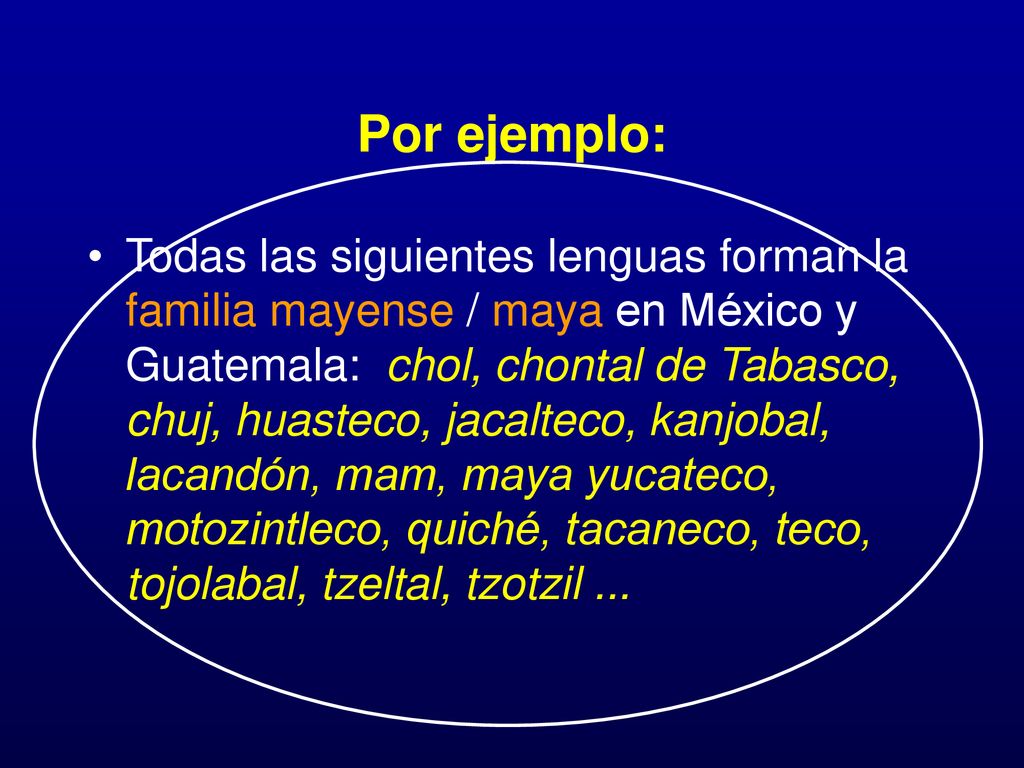 Por ejemplo:

• Todas las siguientes lenguas forman la familia mayense / maya en México y Guatemala: chol, chontal de Tabasco, chuj, huasteco, jacalteco, kanjobal, lacandón, mam, maya yucateco, motozintleco, quiché, tacaneco, teco, tojolabal, tzeltal, tzotzil ...